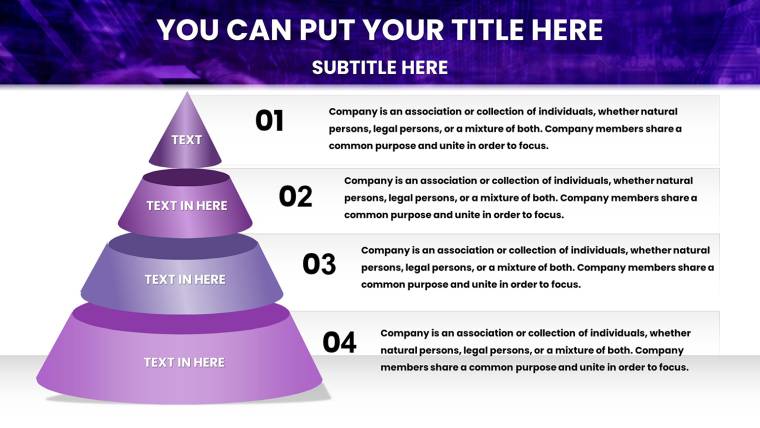 YOU CAN PUT YOUR TITLE HERE

SUBTITLE HERE

TEXT

01

Company is an association or collection of individuals, whether natural persons, legal persons, or a mixture of both. Company members share a common purpose and unite in order to focus.

TEXT IN HERE

02

Company is an association or collection of individuals, whether natural persons, legal persons, or a mixture of both. Company members share a common purpose and unite in order to focus.

TEXT IN HERE

03

Company is an association or collection of individuals, whether natural persons, legal persons, or a mixture of both. Company members share a common purpose and unite in order to focus.

TEXT IN HERE

04

Company is an association or collection of individuals, whether natural persons, legal persons, or a mixture of both. Company members share a common purpose and unite in order to focus.